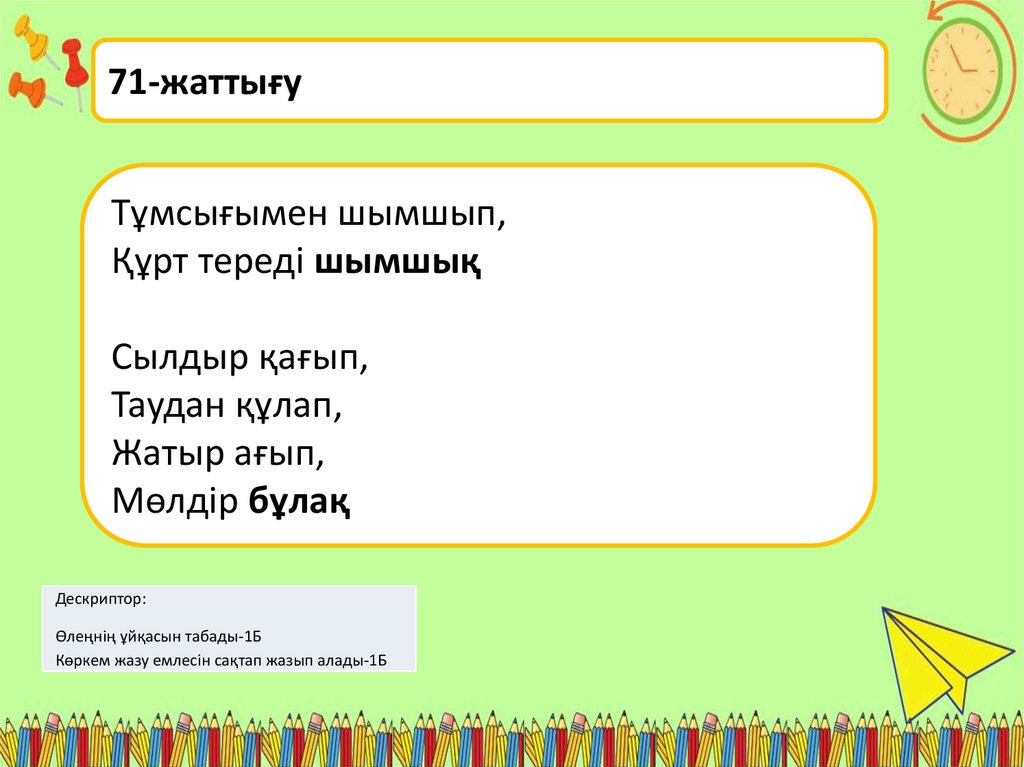 71-жаттығу

Тұмсығымен шымшып,
Құрт тереді шымшық

Сылдыр қағып,
Таудан құлап,
Жатыр ағып,
Мөлдір бұлақ

Дескриптор:

Өлеңнің ұйқасын табады-1Б
Көркем жазу емлесін сақтап жазып алады-1Б